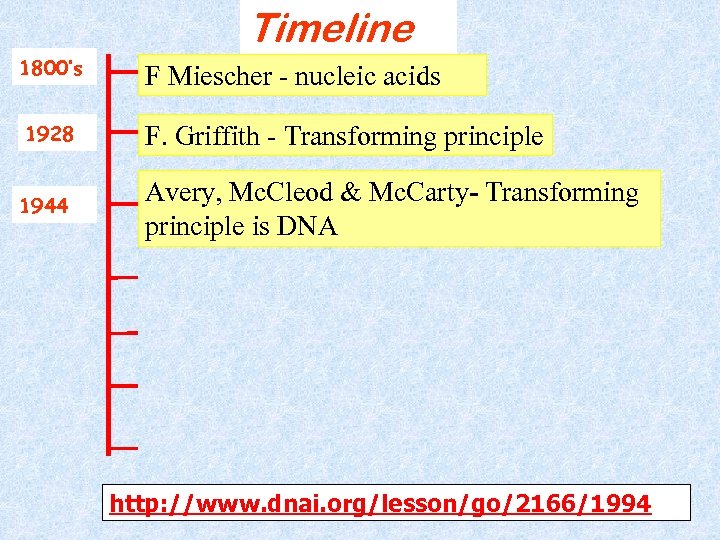 Timeline

1800's

F Miescher - nucleic acids

1928

F. Griffith - Transforming principle

1944

Avery, McCleod & McCarty- Transforming principle is DNA

http://www.dnai.org/lesson/go/2166/1994